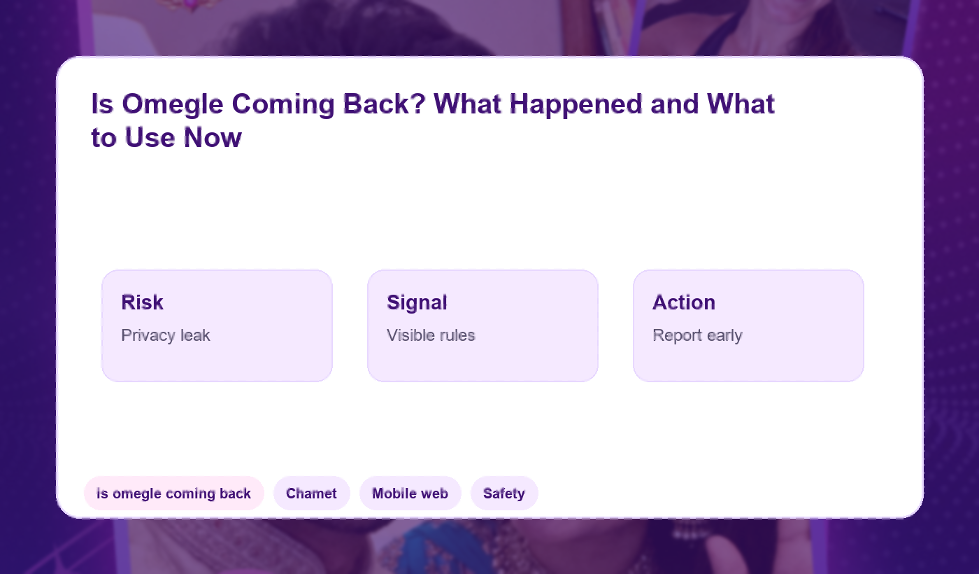 Is Omegle Coming Back? What Happened and What to Use Now

Risk
Privacy leak

Signal
Visible rules

Action
Report early

is omegle coming back
Chamet
Mobile web
Safety